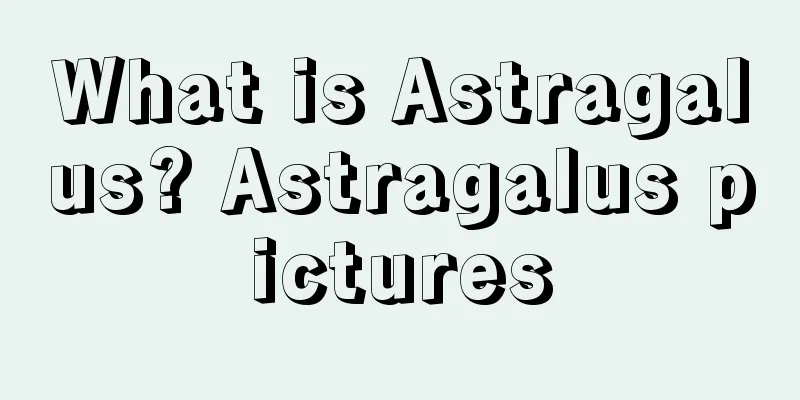 What is Astragalus? Astragalus pictures